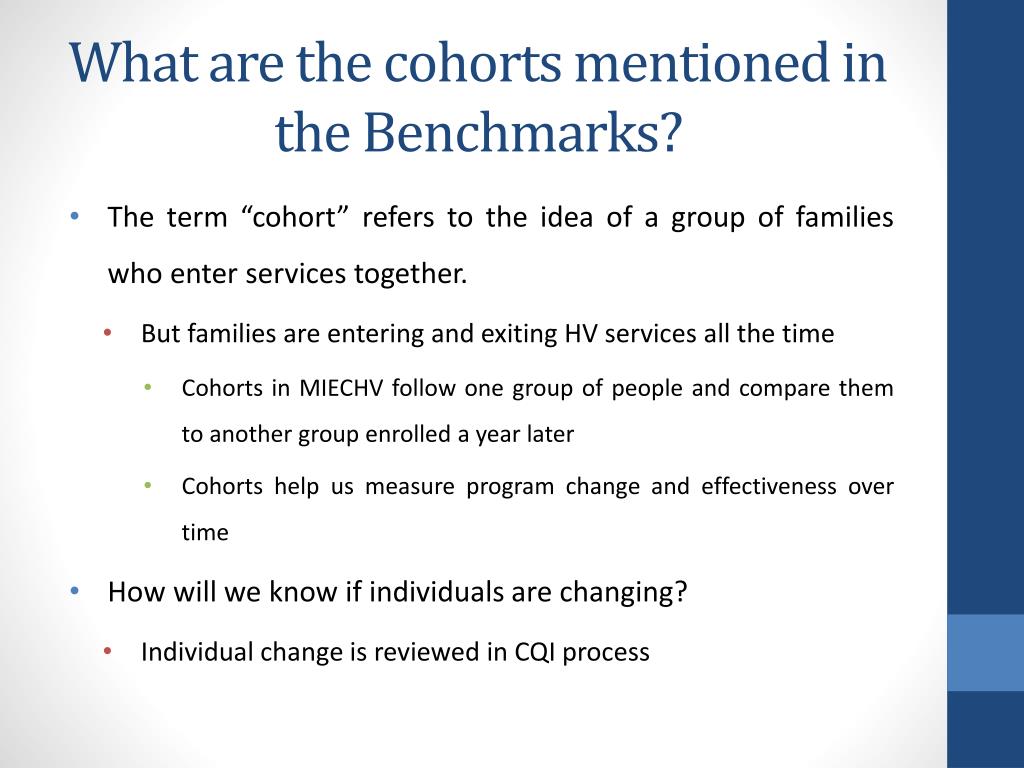 What are the cohorts mentioned in the Benchmarks?

• The term “cohort” refers to the idea of a group of families who enter services together.

• But families are entering and exiting HV services all the time

• Cohorts in MIECHV follow one group of people and compare them to another group enrolled a year later

• Cohorts help us measure program change and effectiveness over time

• How will we know if individuals are changing?

• Individual change is reviewed in CQI process